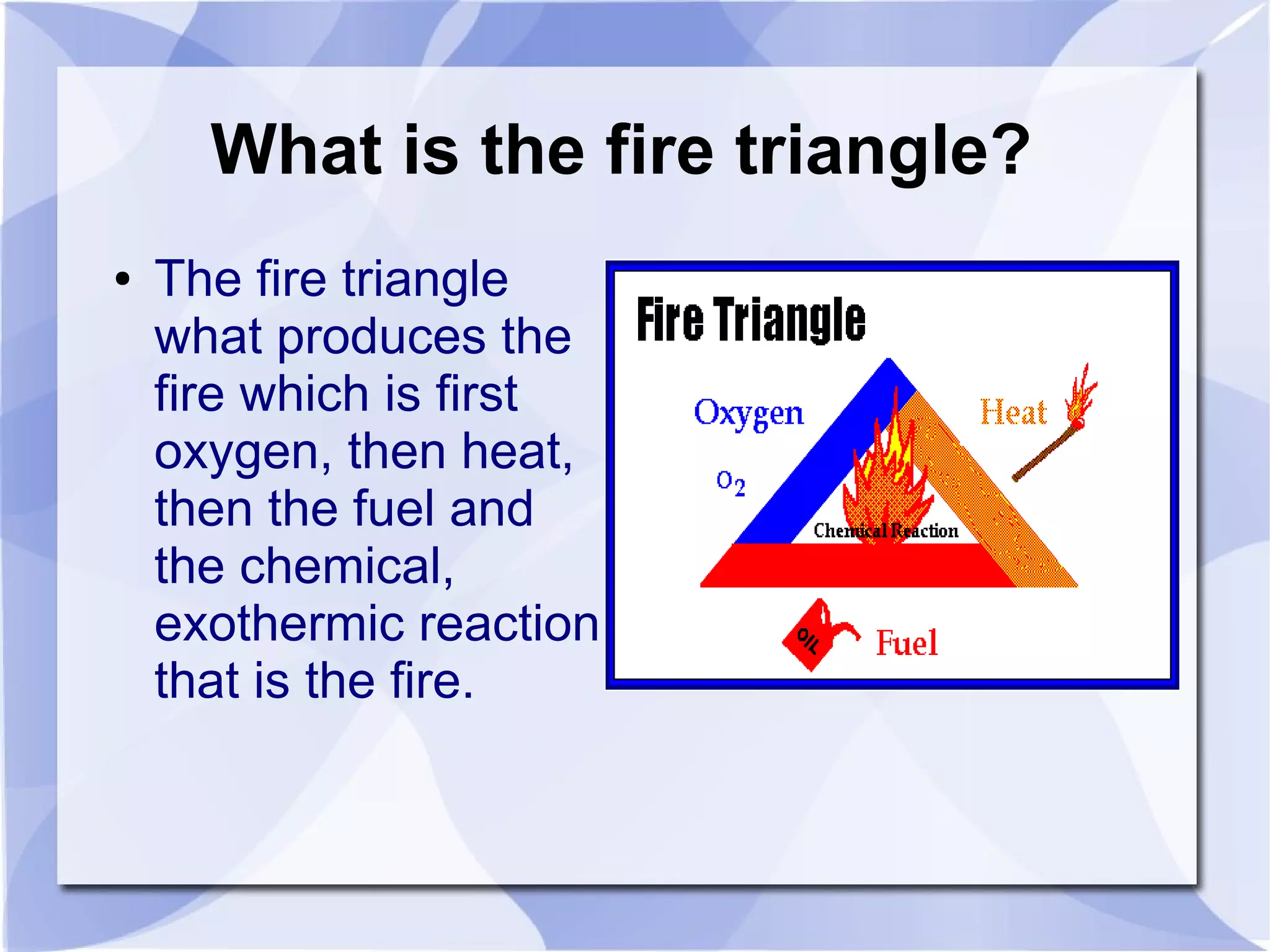 What is the fire triangle?

• The fire triangle what produces the fire which is first oxygen, then heat, then the fuel and the chemical, exothermic reaction that is the fire.

Fire Triangle

Oxygen

$O_2$

Heat

Chemical Reaction

OIL

Fuel